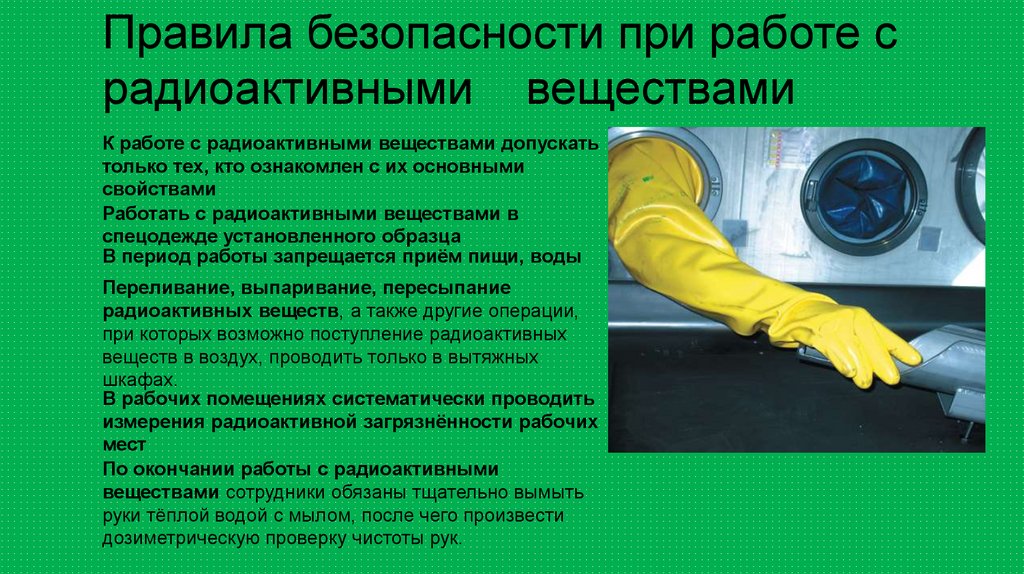 Правила безопасности при работе с радиоактивными веществами

К работе с радиоактивными веществами допускать только тех, кто ознакомлен с их основными свойствами

Работать с радиоактивными веществами в спецодежде установленного образца

В период работы запрещается приём пищи, воды

Переливание, выпаривание, пересыпание радиоактивных веществ, а также другие операции, при которых возможно поступление радиоактивных веществ в воздух, проводить только в вытяжных шкафах.

В рабочих помещениях систематически проводить измерения радиоактивной загрязнённости рабочих мест

По окончании работы с радиоактивными веществами сотрудники обязаны тщательно вымыть руки тёплой водой с мылом, после чего произвести дозиметрическую проверку чистоты рук.